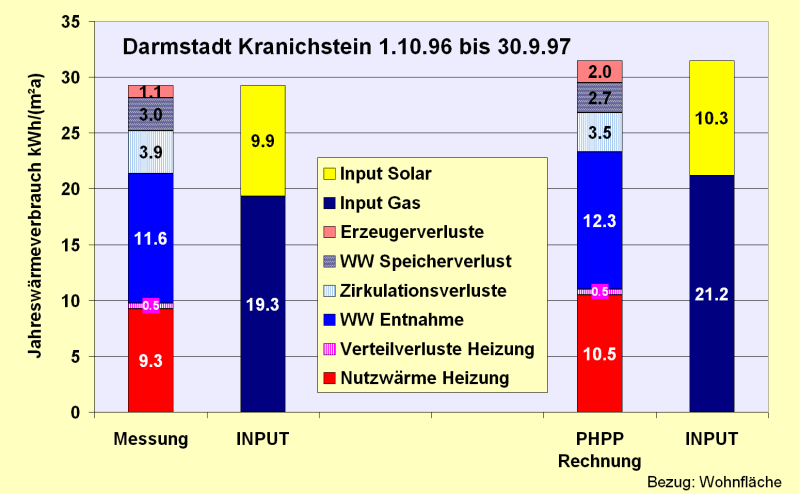 Darmstadt Kranichstein 1.10.96 bis 30.9.97

Jahreswärmeverbrauch kWh/(m²a)

35
30
25
20
15
10
5
0

1.1
3.0
3.9
11.6
0.5
9.3

9.9
19.3

2.0
2.7
3.5
12.3
0.5
10.5

10.3
21.2

Input Solar
Input Gas
Erzeugerverluste
WW Speicherverlust
Zirkulationsverluste
WW Entnahme
Verteilverluste Heizung
Nutzwärme Heizung

Messung
INPUT
PHPP Rechnung
INPUT

Bezug: Wohnfläche